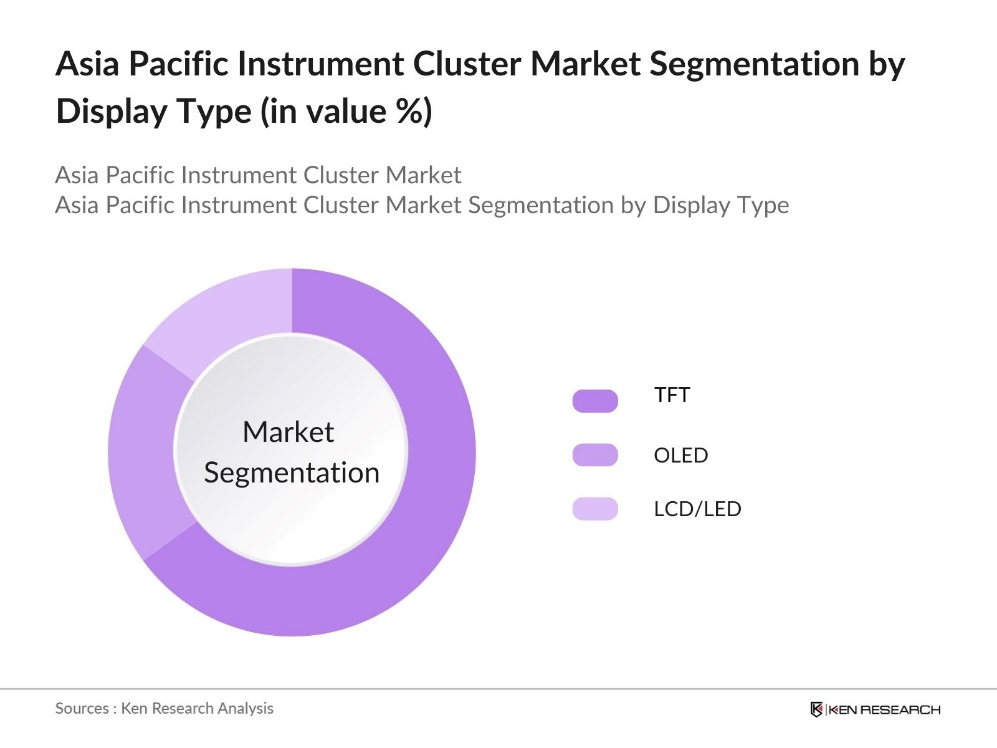 Asia Pacific Instrument Cluster Market Segmentation by Display Type (in value %)

Asia Pacific Instrument Cluster Market
Asia Pacific Instrument Cluster Market Segmentation by Display Type

Market Segmentation

TFT

OLED

LCD/LED

Sources : Ken Research Analysis

KEN RESEARCH